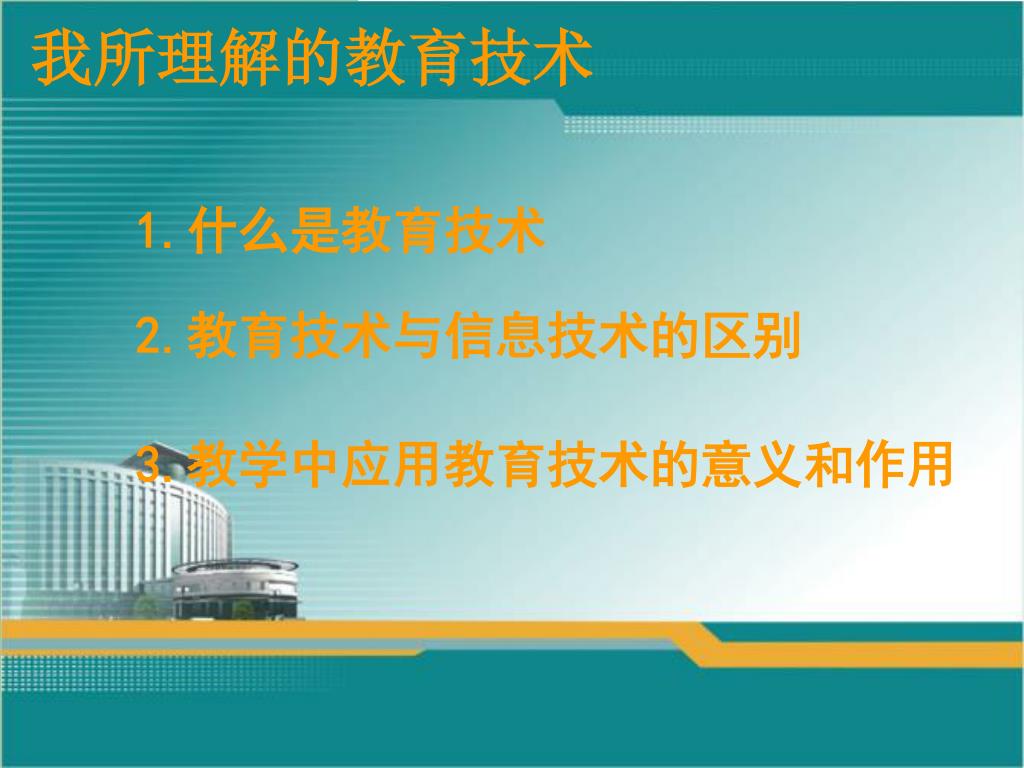 我所理解的教育技术

1.什么是教育技术

2.教育技术与信息技术的区别

3.教学中应用教育技术的意义和作用